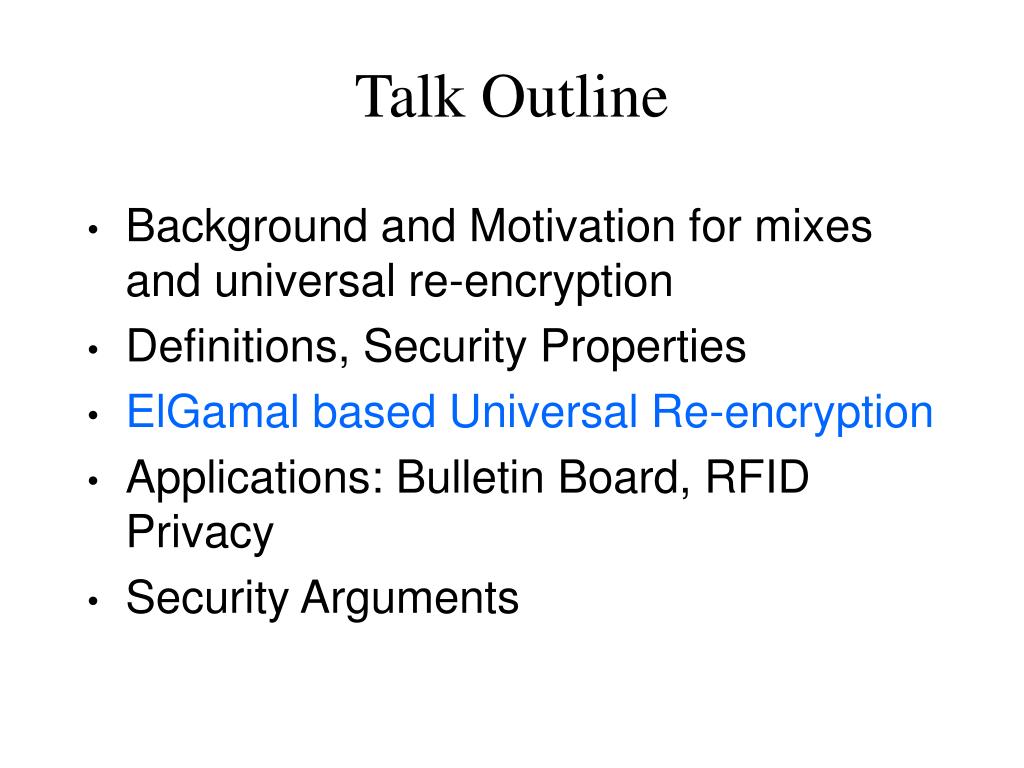 Talk Outline

• Background and Motivation for mixes and universal re-encryption
• Definitions, Security Properties
• ElGamal based Universal Re-encryption
• Applications: Bulletin Board, RFID Privacy
• Security Arguments